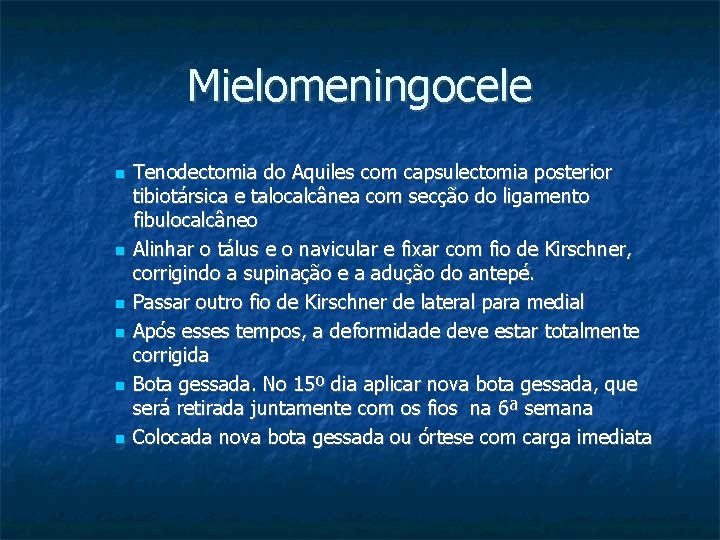 Mielomeningocele

- Tenodectomia do Aquiles com capsulectomia posterior tibiotársica e talocalcânea com secção do ligamento fibulocalcâneo
- Alinhar o tálus e o navicular e fixar com fio de Kirschner, corrigindo a supinação e a adução do antepé.
- Passar outro fio de Kirschner de lateral para medial
- Após esses tempos, a deformidade deve estar totalmente corrigida
- Bota gessada. No 15º dia aplicar nova bota gessada, que será retirada juntamente com os fios na 6ª semana
- Colocada nova bota gessada ou órtese com carga imediata